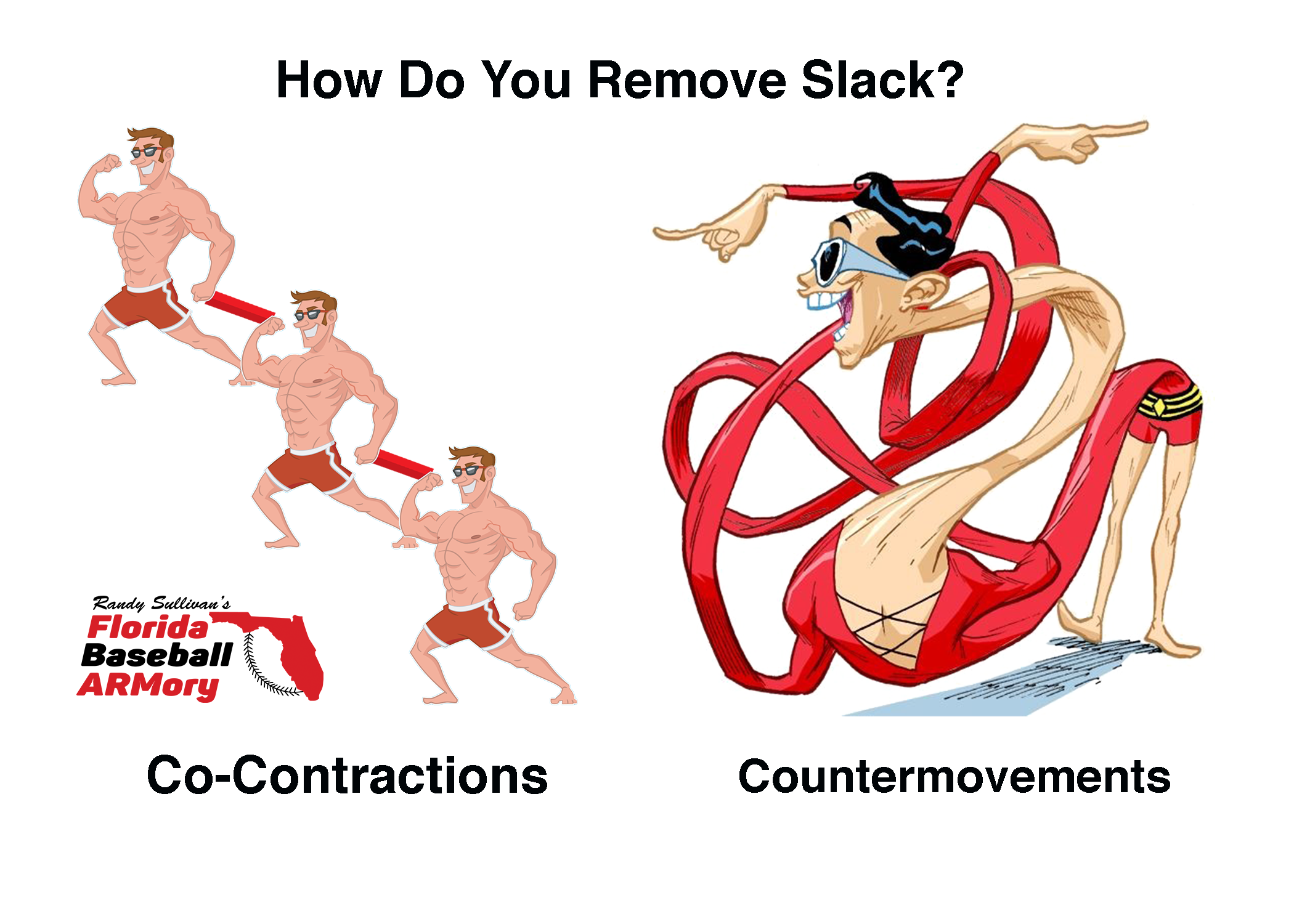 How Do You Remove Slack?

Randy Sullivan's
Florida
Baseball
ARMory

Co-Contractions

Countermovements